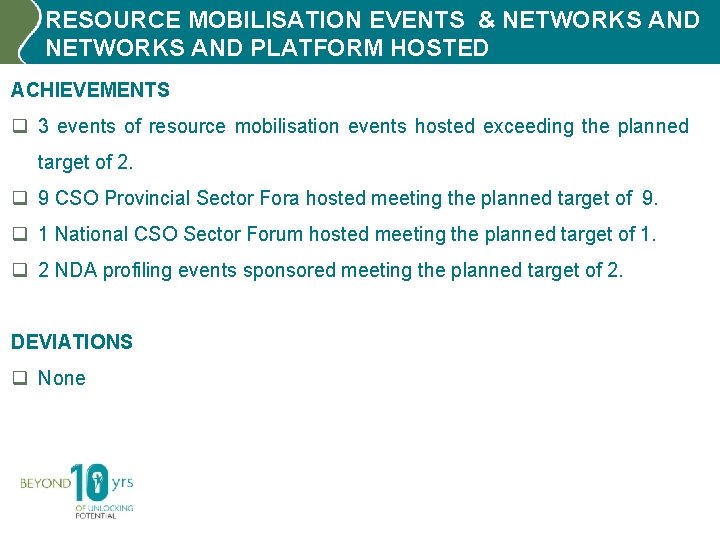 RESOURCE MOBILISATION EVENTS & NETWORKS AND NETWORKS AND PLATFORM HOSTED

ACHIEVEMENTS

❑ 3 events of resource mobilisation events hosted exceeding the planned target of 2.

❑ 9 CSO Provincial Sector Fora hosted meeting the planned target of 9.

❑ 1 National CSO Sector Forum hosted meeting the planned target of 1.

❑ 2 NDA profiling events sponsored meeting the planned target of 2.

DEVIATIONS

❑ None

BEYOND 10 yrs OF UNLOCKING POTENTIAL